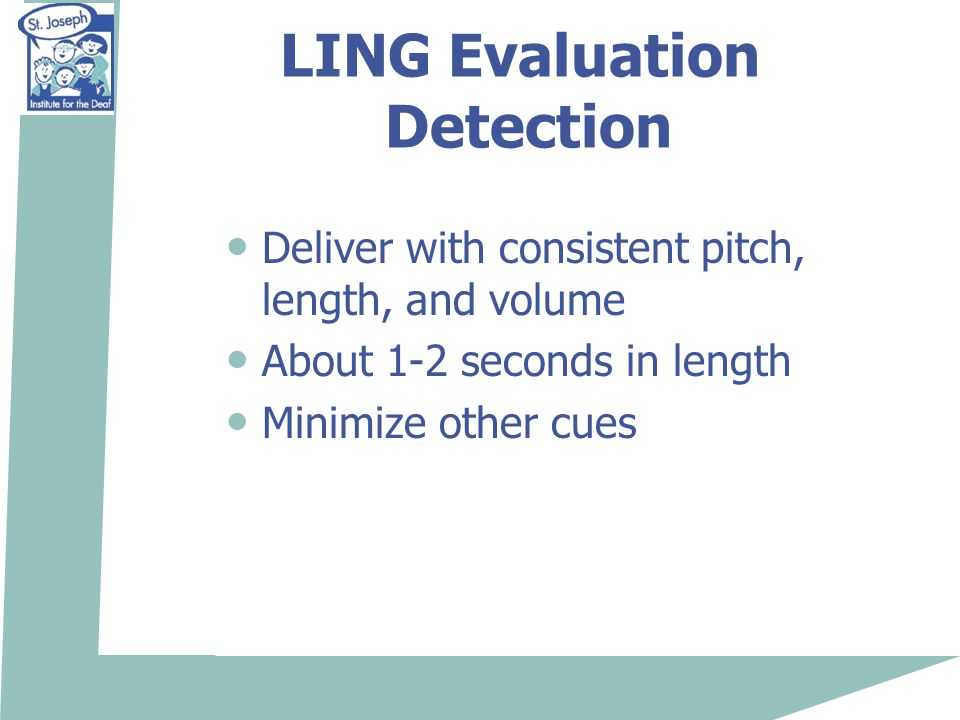 St. Joseph
Institute for the Deaf

LING Evaluation
Detection

• Deliver with consistent pitch, length, and volume
• About 1-2 seconds in length
• Minimize other cues